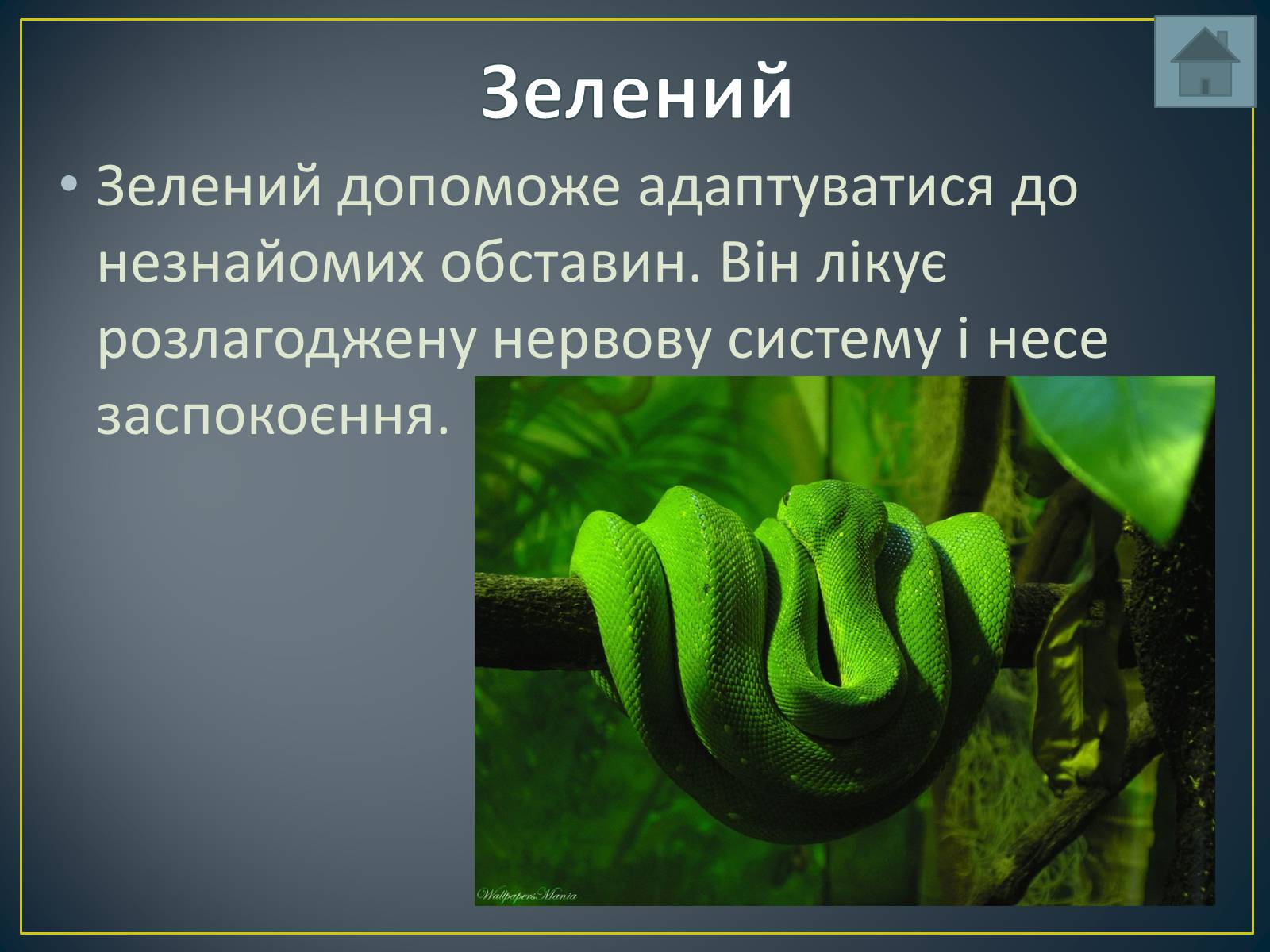 Зелений

• Зелений допоможе адаптуватися до незнайомих обставин. Він лікує розлагоджену нервову систему і несе заспокоєння.

WallpapersMania